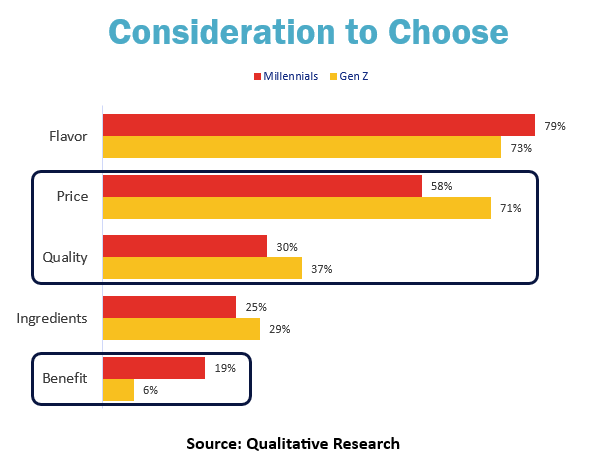 Consideration to Choose

Millennials Gen Z

Flavor 79% 73%

Price 58% 71%

Quality 30% 37%

Ingredients 25% 29%

Benefit 19% 6%

Source: Qualitative Research